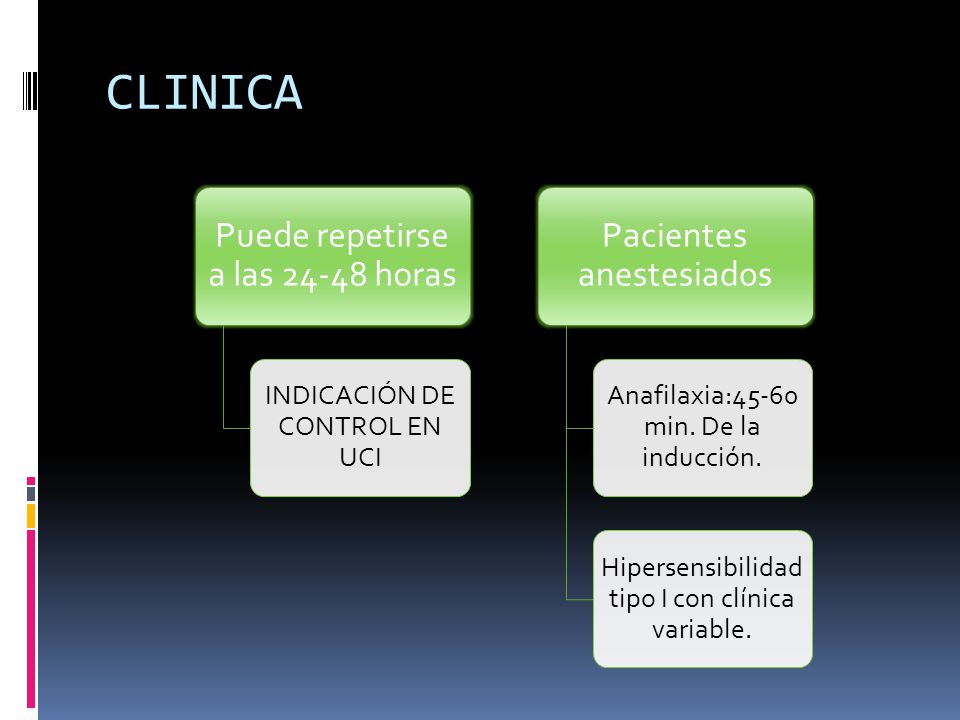 CLINICA

Puede repetirse a las 24-48 horas

INDICACIÓN DE CONTROL EN UCI

Pacientes anestesiados

Anafilaxia:45-60 min. De la inducción.

Hipersensibilidad tipo I con clínica variable.